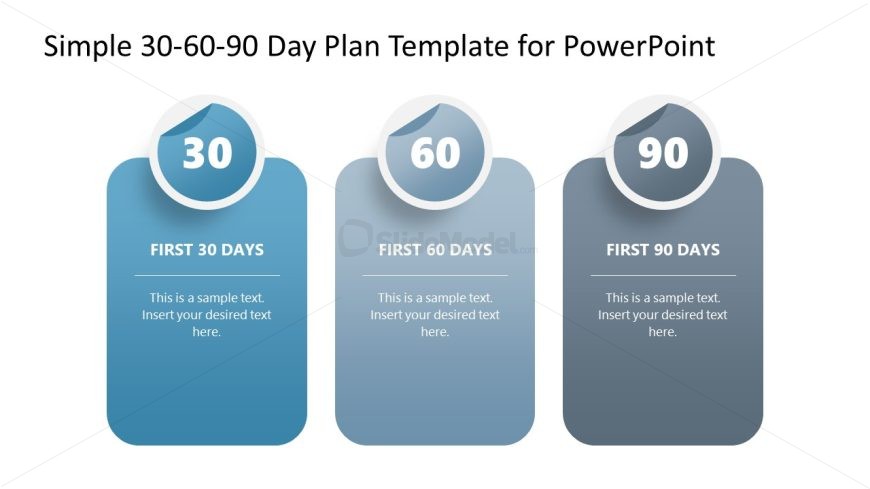 Simple 30-60-90 Day Plan Template for PowerPoint

30

FIRST 30 DAYS

This is a sample text. Insert your desired text here.

60

FIRST 60 DAYS

This is a sample text. Insert your desired text here.

90

FIRST 90 DAYS

This is a sample text. Insert your desired text here.

SlideModel.com